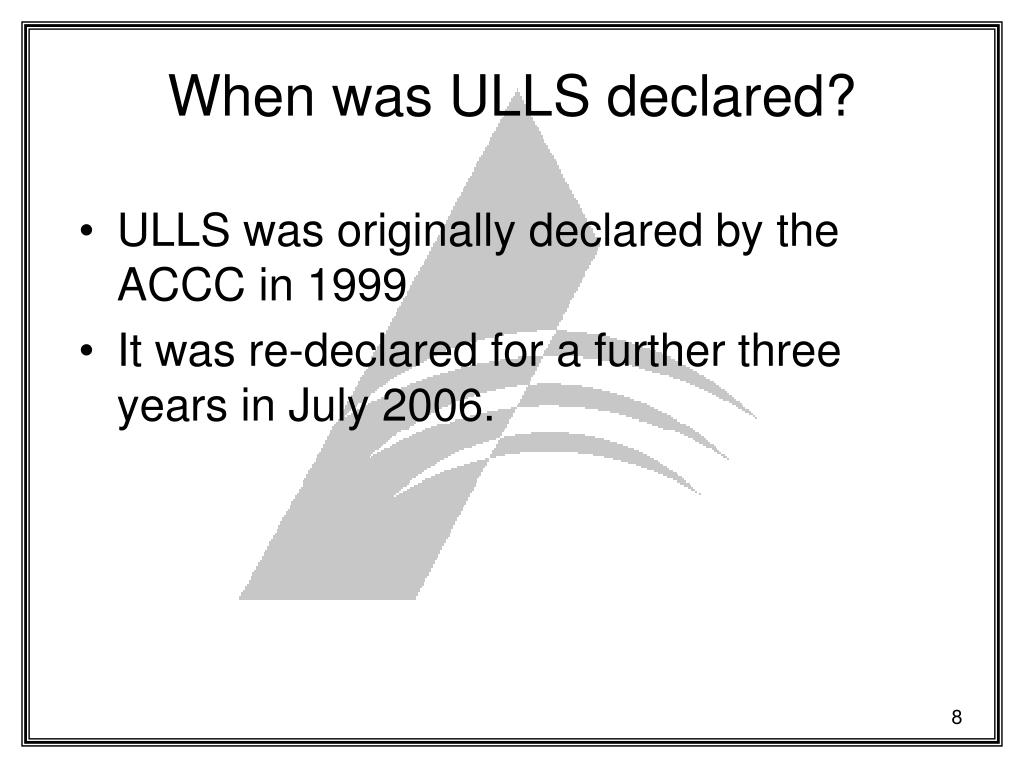 When was ULLS declared?

• ULLS was originally declared by the ACCC in 1999

• It was re-declared for a further three years in July 2006.

8